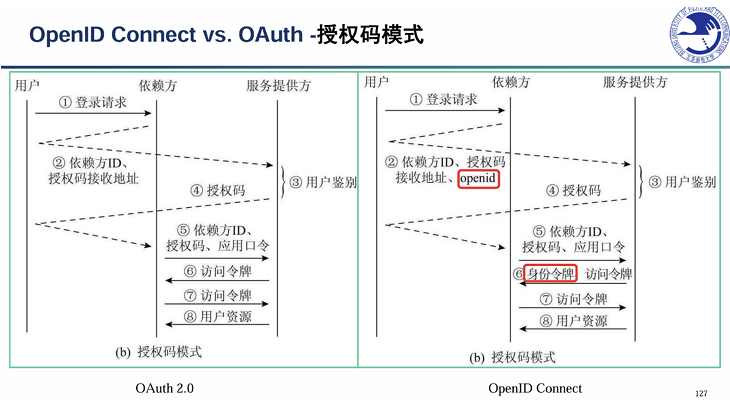 OpenID Connect vs. OAuth -授权码模式

用户
依赖方
服务提供方
① 登录请求
② 依赖方ID、授权码接收地址
③ 用户鉴别
④ 授权码
⑤ 依赖方ID、授权码、应用口令
⑥ 访问令牌
⑦ 访问令牌
⑧ 用户资源
(b) 授权码模式

OAuth 2.0

用户
依赖方
服务提供方
① 登录请求
② 依赖方ID、授权码接收地址、openid
③ 用户鉴别
④ 授权码
⑤ 依赖方ID、授权码、应用口令
⑥ 身份令牌 访问令牌
⑦ 访问令牌
⑧ 用户资源
(b) 授权码模式

OpenID Connect

127